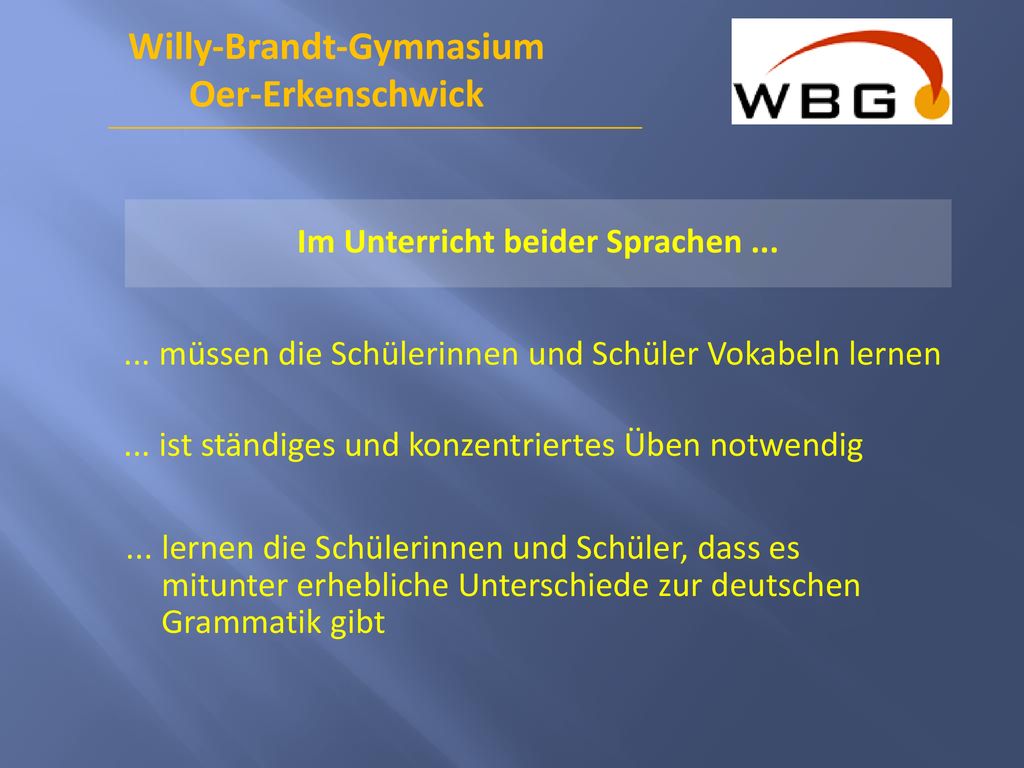 Willy-Brandt-Gymnasium
Oer-Erkenschwick

WBG

Im Unterricht beider Sprachen ...

... müssen die Schülerinnen und Schüler Vokabeln lernen

... ist ständiges und konzentriertes Üben notwendig

... lernen die Schülerinnen und Schüler, dass es mitunter erhebliche Unterschiede zur deutschen Grammatik gibt